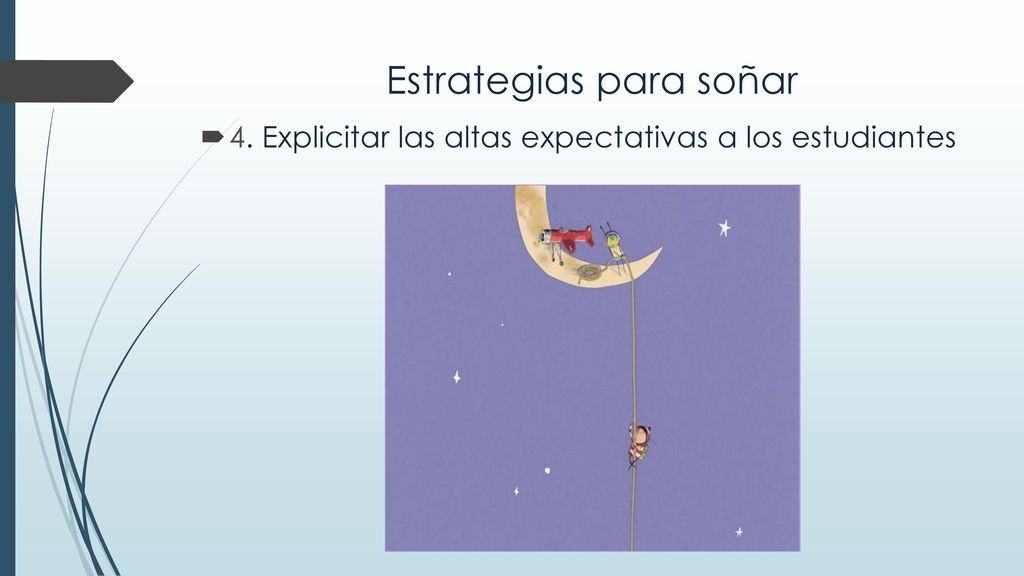 Estrategias para soñar

4. Explicitar las altas expectativas a los estudiantes